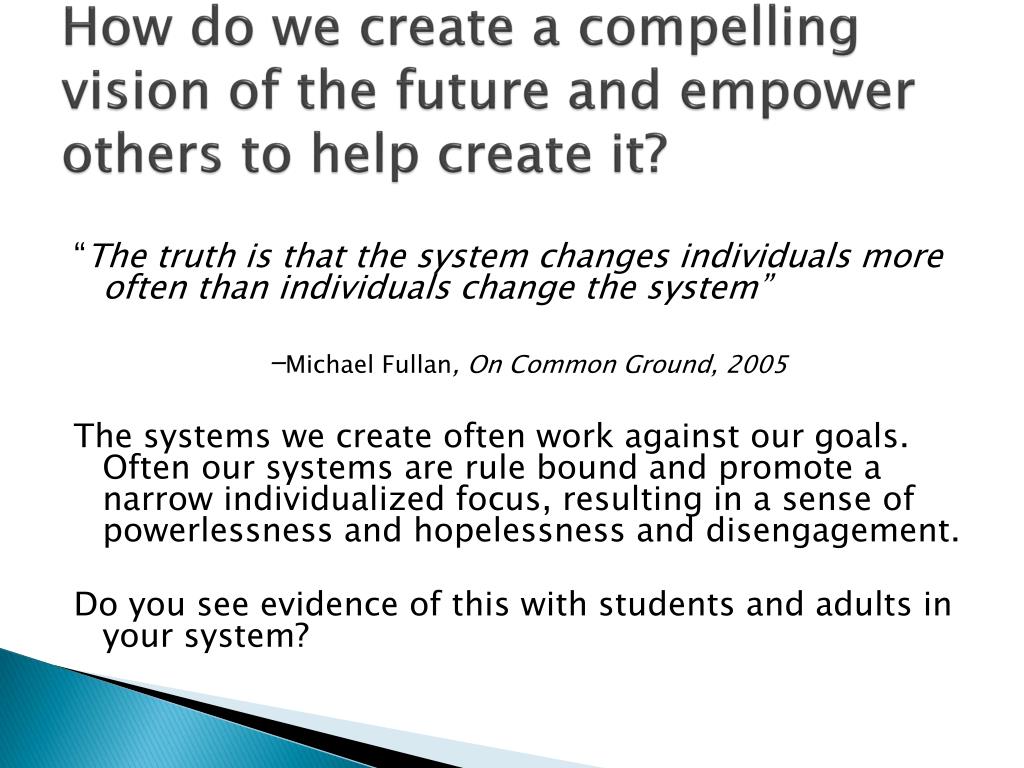 How do we create a compelling vision of the future and empower others to help create it?

“The truth is that the system changes individuals more often than individuals change the system”

–Michael Fullan, On Common Ground, 2005

The systems we create often work against our goals. Often our systems are rule bound and promote a narrow individualized focus, resulting in a sense of powerlessness and hopelessness and disengagement.

Do you see evidence of this with students and adults in your system?